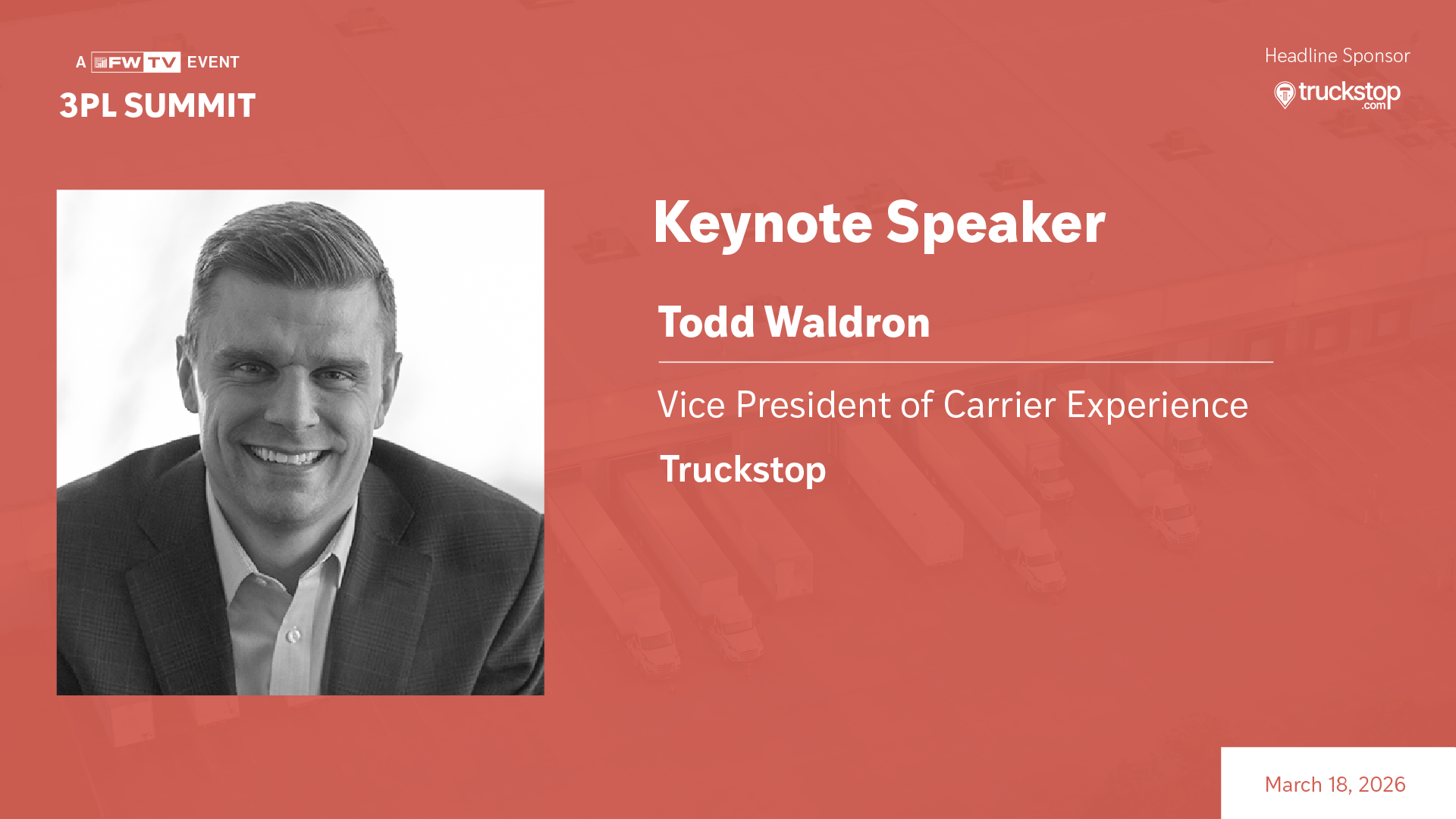 A FW TV EVENT
3PL SUMMIT

Headline Sponsor
truckstop .com

Keynote Speaker

Todd Waldron

Vice President of Carrier Experience

Truckstop

March 18, 2026